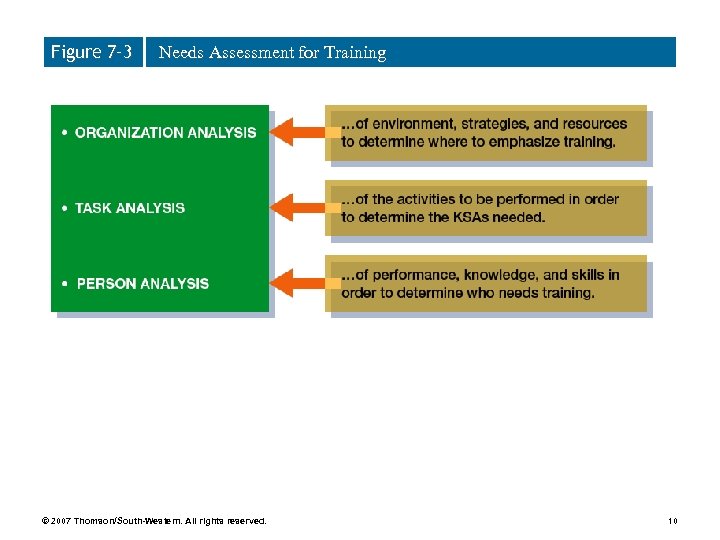 Figure 7-3 Needs Assessment for Training

• ORGANIZATION ANALYSIS

• TASK ANALYSIS

• PERSON ANALYSIS

...of environment, strategies, and resources to determine where to emphasize training.

...of the activities to be performed in order to determine the KSAs needed.

...of performance, knowledge, and skills in order to determine who needs training.

© 2007 Thomson/South-Western. All rights reserved.

10